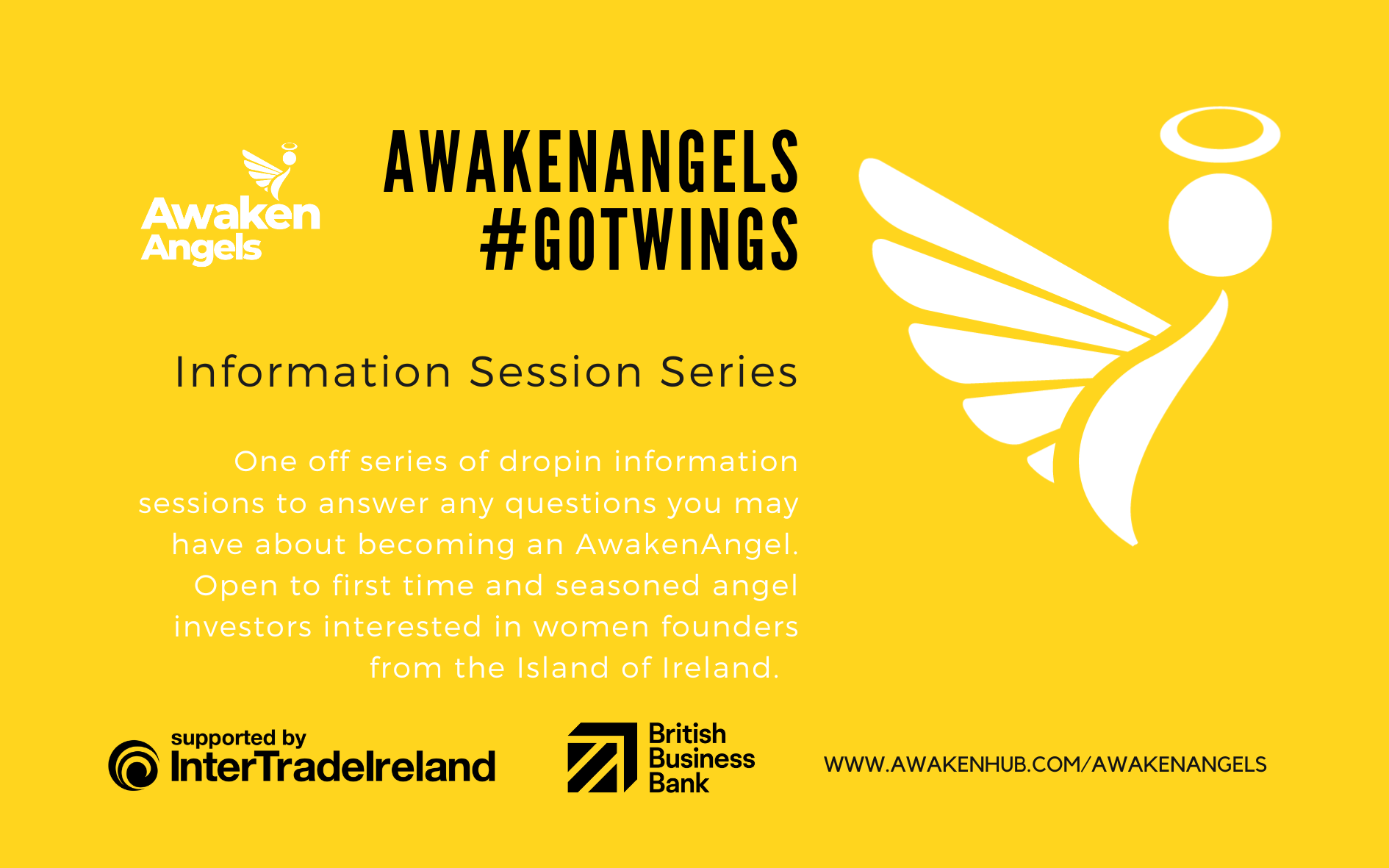 Awaken Angels

AWAKENANGELS
#GOTWINGS

Information Session Series

One off series of dropin information sessions to answer any questions you may have about becoming an AwakenAngel. Open to first time and seasoned angel investors interested in women founders from the Island of Ireland.

supported by InterTradeIreland

British Business Bank

WWW.AWAKENHUB.COM/AWAKENANGELS